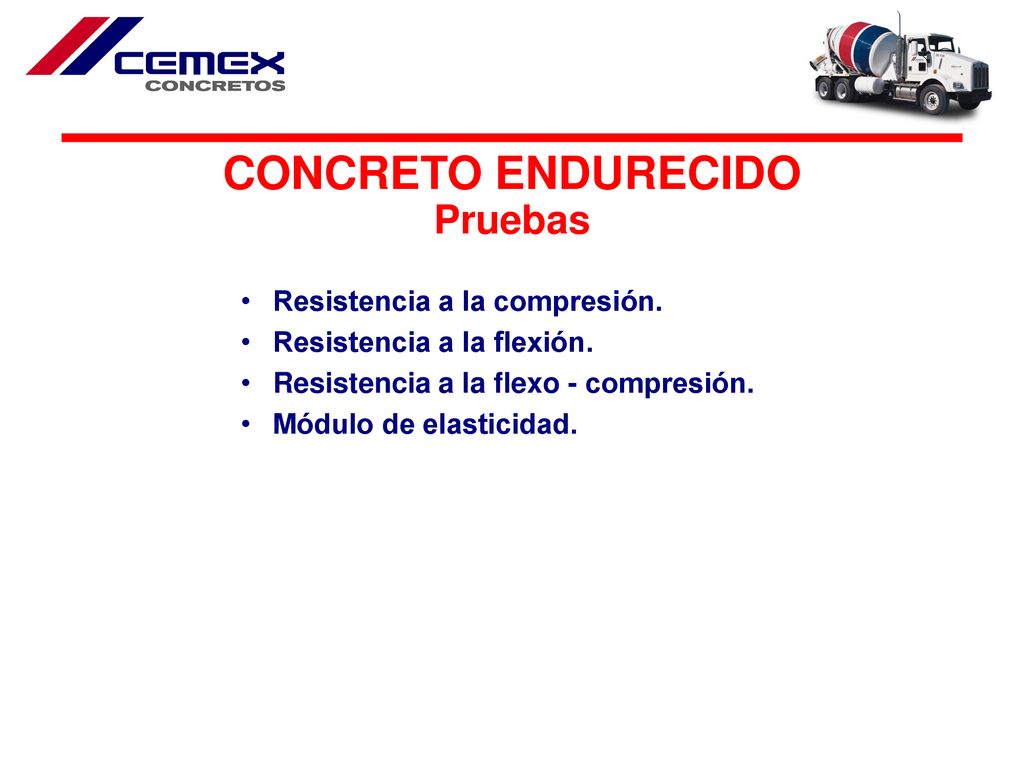 CEMEX
CONCRETOS

CONCRETO ENDURECIDO
Pruebas

• Resistencia a la compresión.
• Resistencia a la flexión.
• Resistencia a la flexo - compresión.
• Módulo de elasticidad.